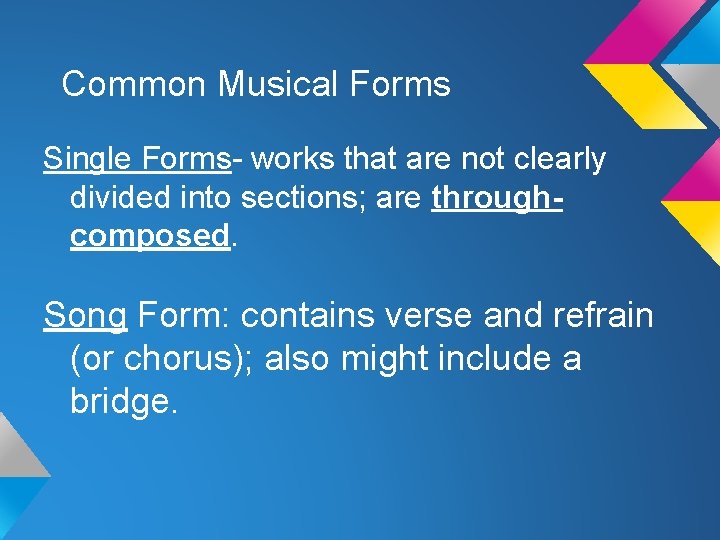 Common Musical Forms

Single Forms- works that are not clearly divided into sections; are through-composed.

Song Form: contains verse and refrain (or chorus); also might include a bridge.